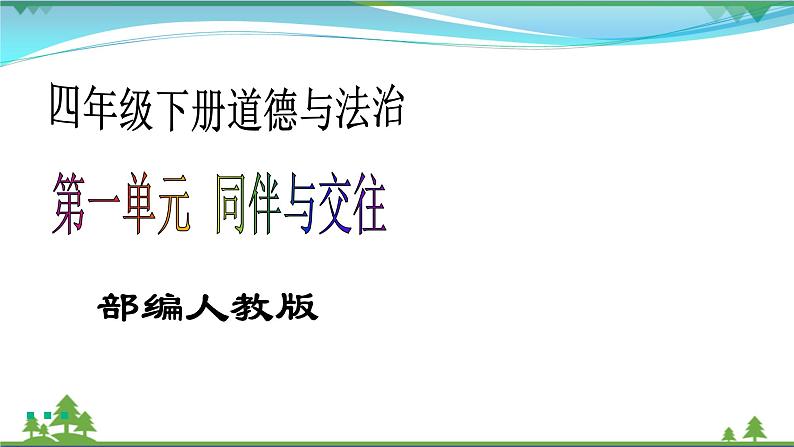 四年级下册道德与法治

第一单元 同伴与交往

部编人教版